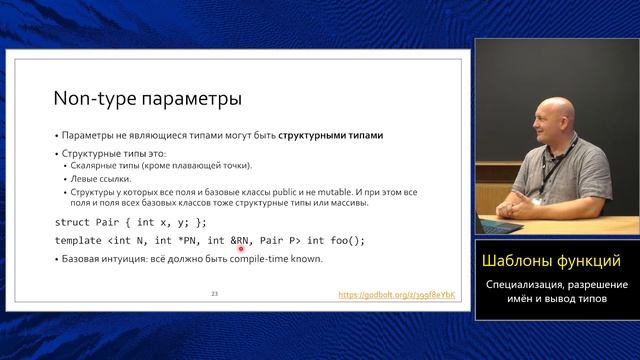 Non-type параметры

• Параметры не являющиеся типами могут быть **структурными типами**

• Структурные типы это:
  • Скалярные типы (кроме плавающей точки).
  • Левые ссылки.
  • Структуры у которых все поля и базовые классы public и не mutable. И при этом все поля и поля всех базовых классов тоже структурные типы или массивы.

struct Pair { int x, y; };

template <int N, int *PN, int &RN, Pair P> int foo();

• Базовая интуиция: всё должно быть compile-time known.

23

https://godbolt.org/z/399f8eYbK

Шаблоны функций

Специализация, разрешение имён и вывод типов